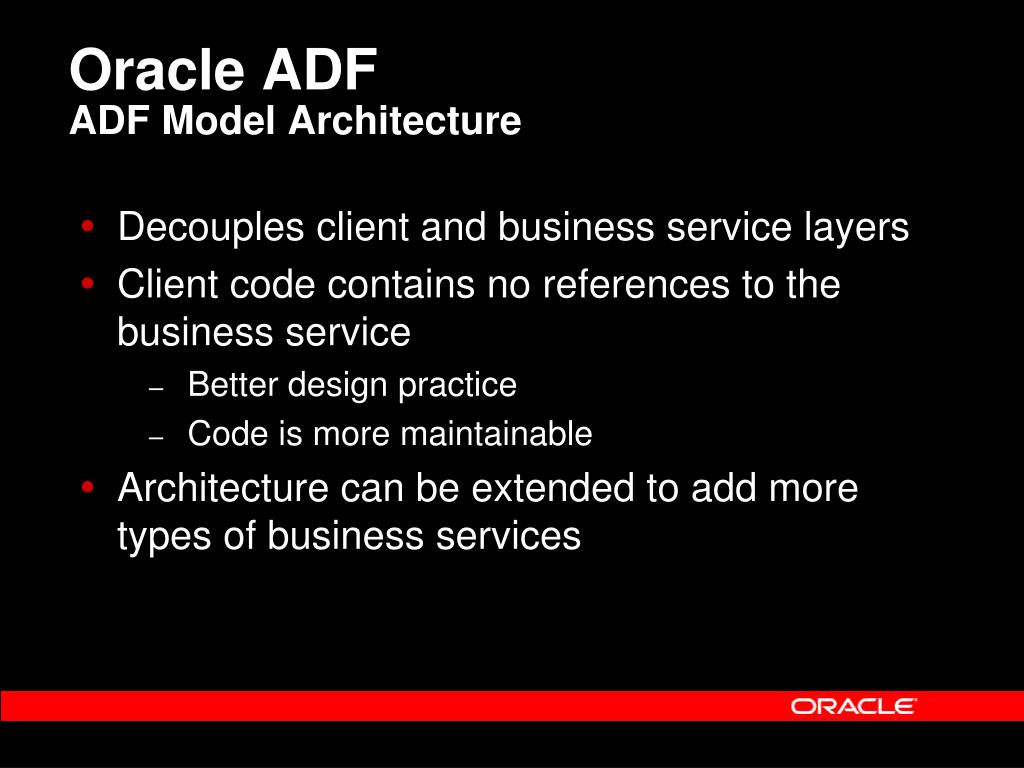 Oracle ADF
ADF Model Architecture

• Decouples client and business service layers
• Client code contains no references to the business service
  – Better design practice
  – Code is more maintainable
• Architecture can be extended to add more types of business services

ORACLE